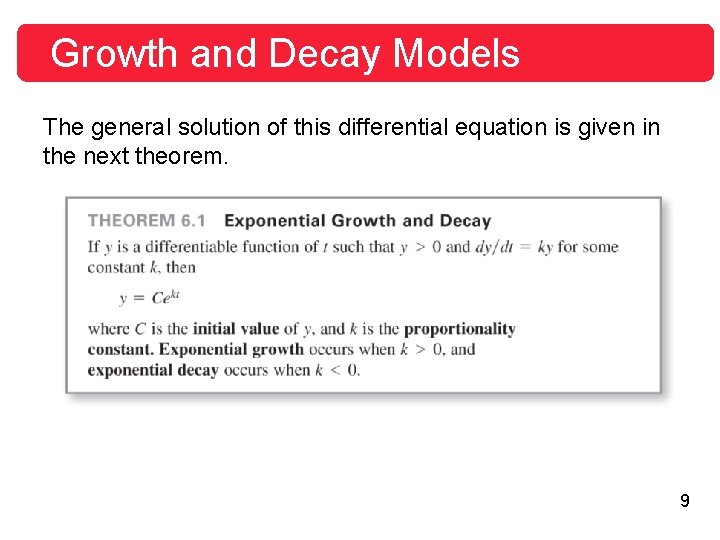 Growth and Decay Models

The general solution of this differential equation is given in the next theorem.

THEOREM 6.1 Exponential Growth and Decay

If $y$ is a differentiable function of $t$ such that $y > 0$ and $dy/dt = ky$ for some constant $k$, then

$y = Ce^{kt}$

where $C$ is the initial value of $y$, and $k$ is the proportionality constant. Exponential growth occurs when $k > 0$, and exponential decay occurs when $k < 0$.

9